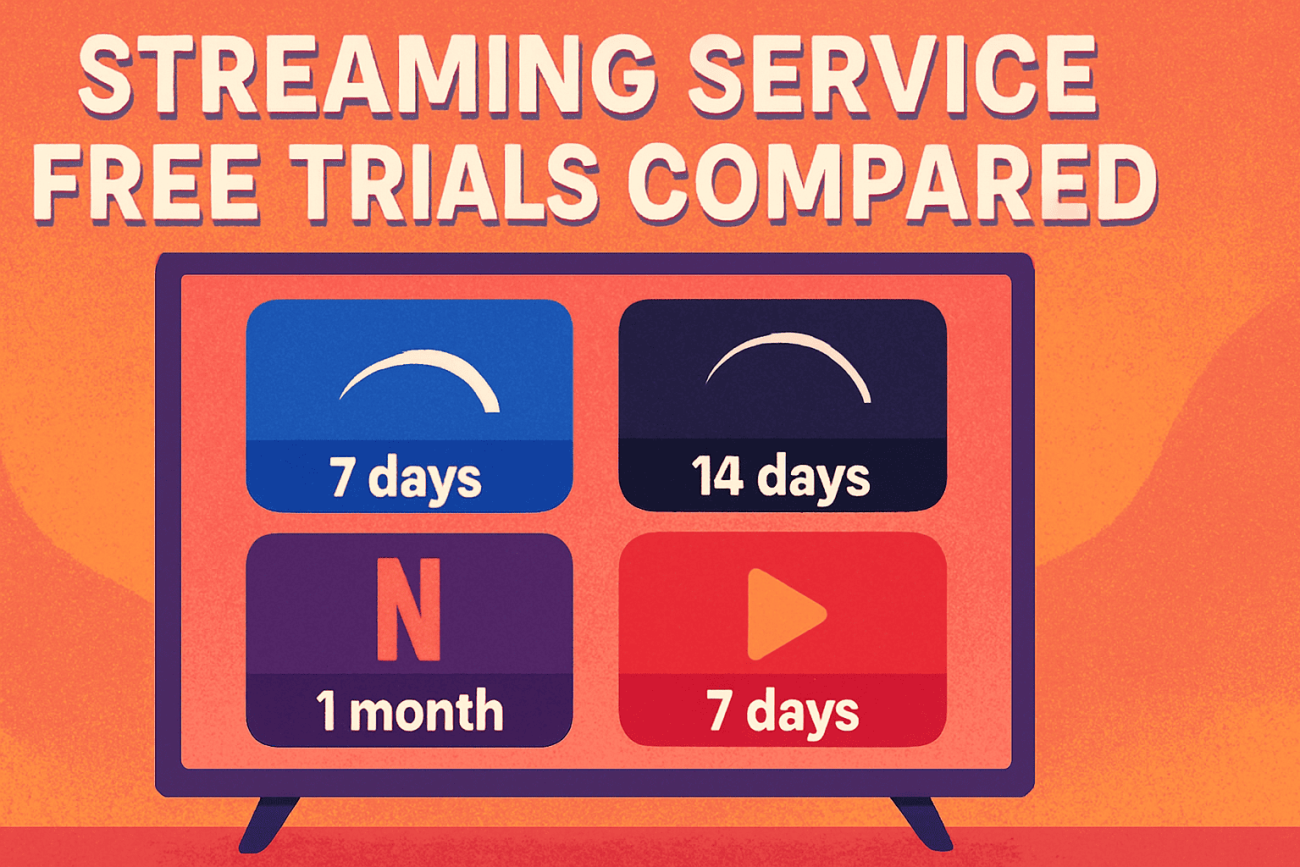 STREAMING SERVICE FREE TRIALS COMPARED

7 days

14 days

N

1 month

7 days